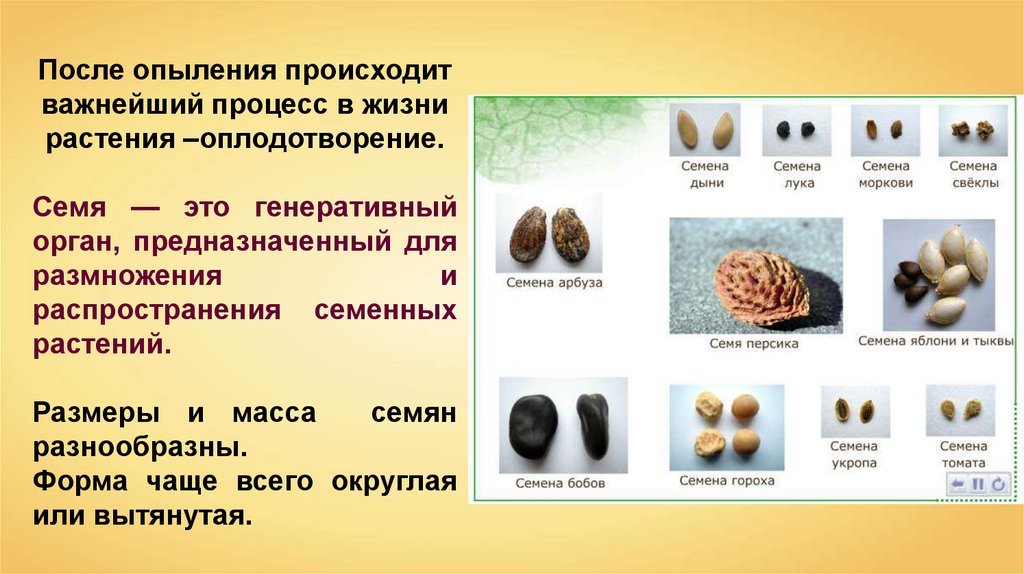 После опыления происходит важнейший процесс в жизни растения –оплодотворение.

Семя — это генеративный орган, предназначенный для размножения и распространения семенных растений.

Размеры и масса семян разнообразны.
Форма чаще всего округлая или вытянутая.

Семена дыни
Семена лука
Семена моркови
Семена свёклы
Семена арбуза
Семя персика
Семена яблони и тыквы
Семена бобов
Семена гороха
Семена укропа
Семена томата